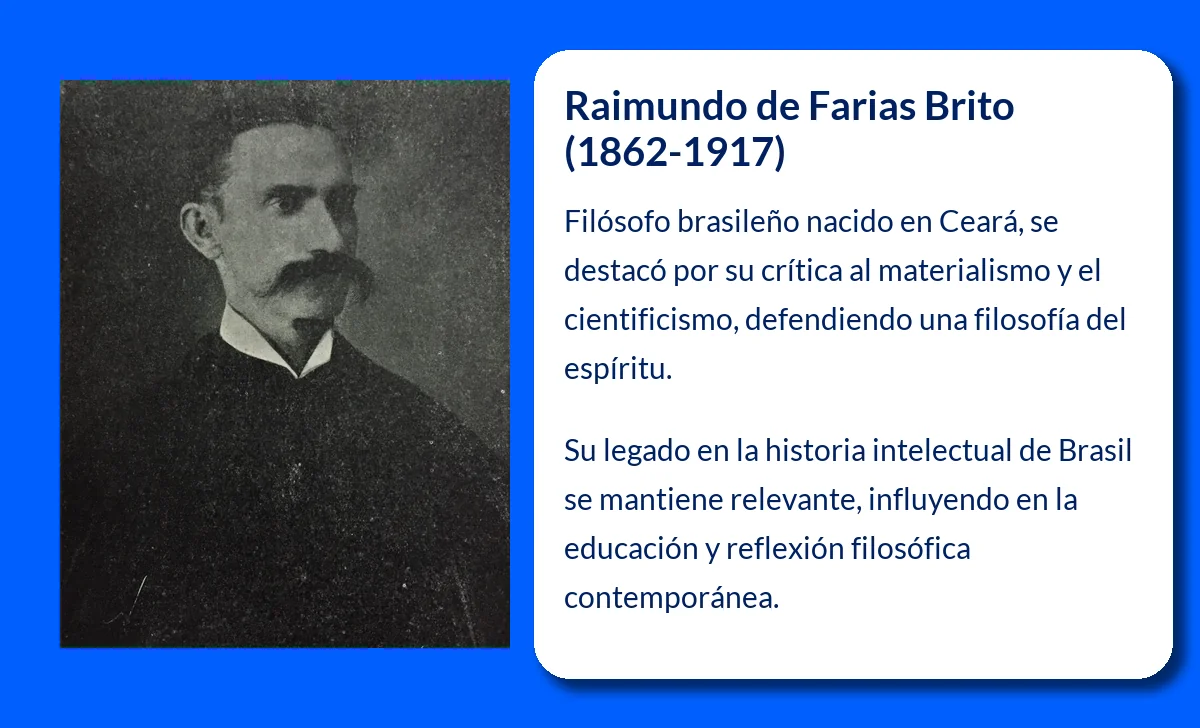 Raimundo de Farias Brito (1862-1917)

Filósofo brasileño nacido en Ceará, se destacó por su crítica al materialismo y el cientificismo, defendiendo una filosofía del espíritu.

Su legado en la historia intelectual de Brasil se mantiene relevante, influyendo en la educación y reflexión filosófica contemporánea.